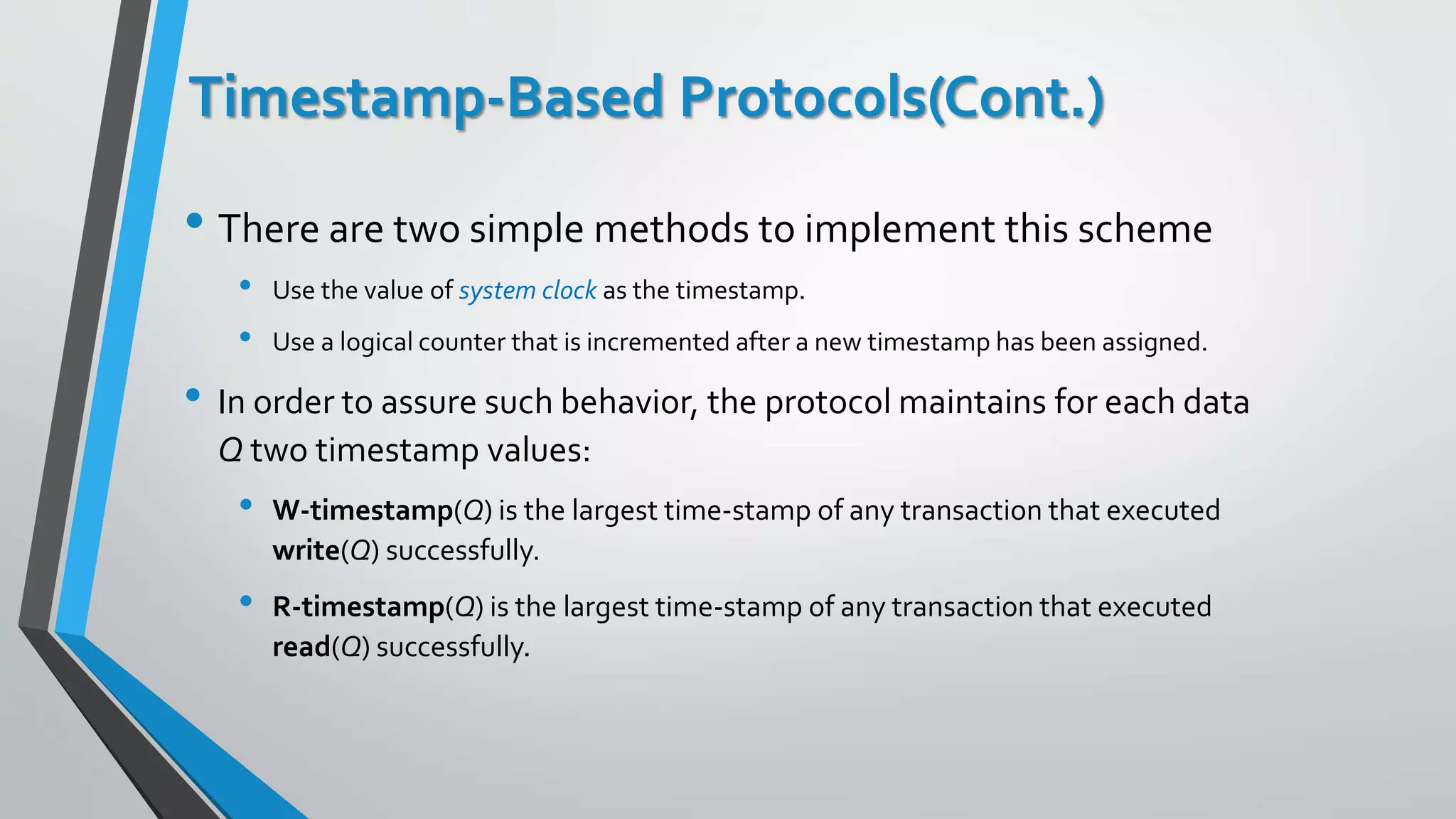 Timestamp-Based Protocols(Cont.)

• There are two simple methods to implement this scheme
  • Use the value of system clock as the timestamp.
  • Use a logical counter that is incremented after a new timestamp has been assigned.
• In order to assure such behavior, the protocol maintains for each data Q two timestamp values:
  • W-timestamp(Q) is the largest time-stamp of any transaction that executed write(Q) successfully.
  • R-timestamp(Q) is the largest time-stamp of any transaction that executed read(Q) successfully.